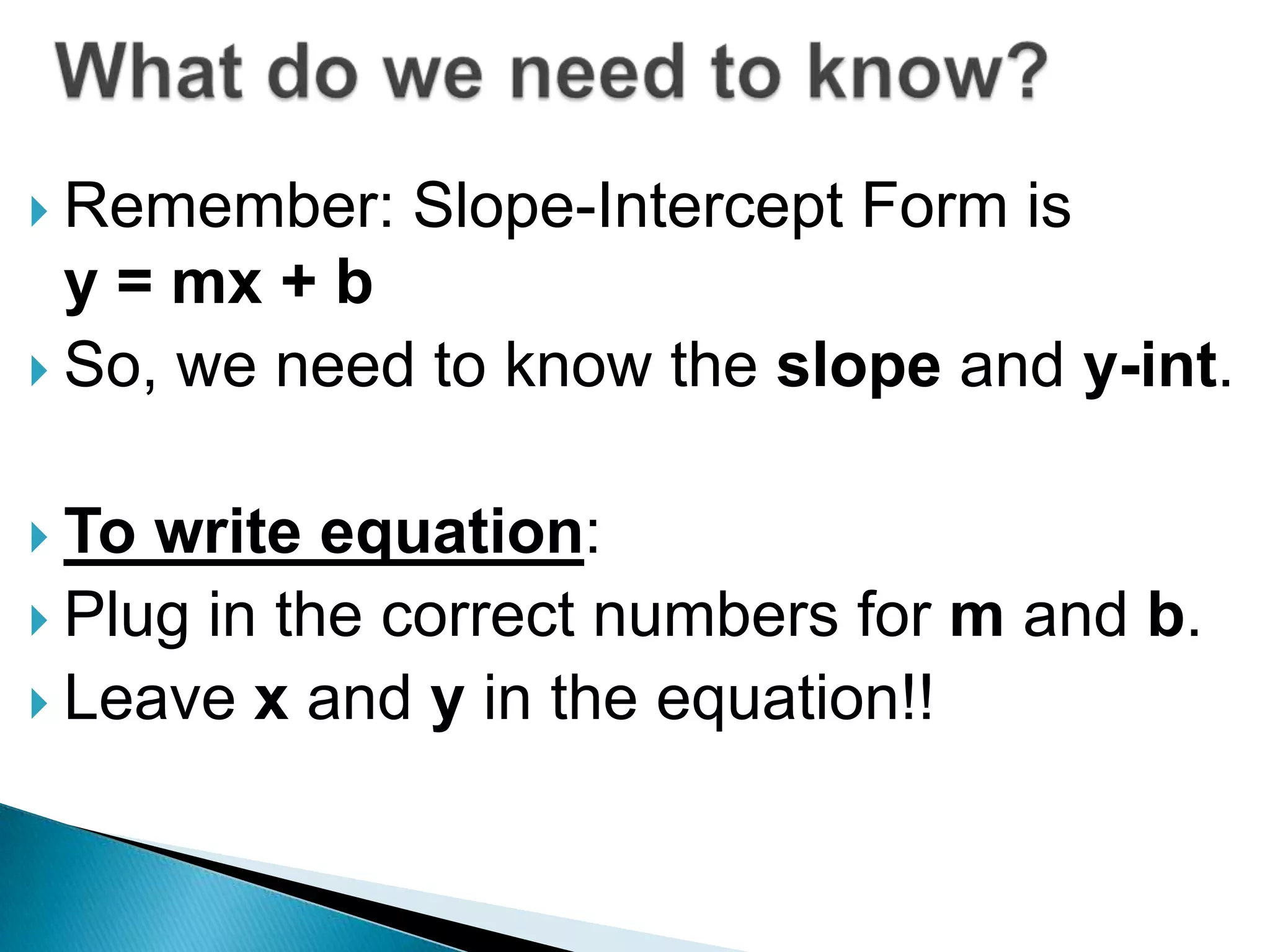 What do we need to know?

Remember: Slope-Intercept Form is $y = mx + b$

So, we need to know the slope and y-int.

To write equation:

Plug in the correct numbers for m and b.

Leave x and y in the equation!!